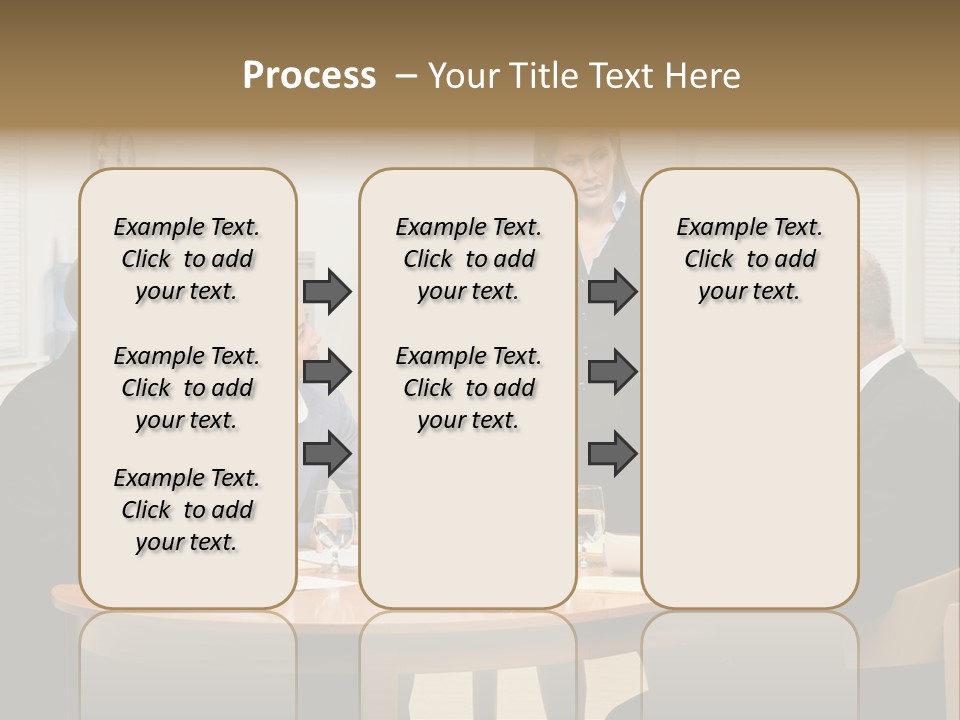 Process – Your Title Text Here

Example Text. Click to add your text.

Example Text. Click to add your text.

Example Text. Click to add your text.

Example Text. Click to add your text.

Example Text. Click to add your text.

Example Text. Click to add your text.